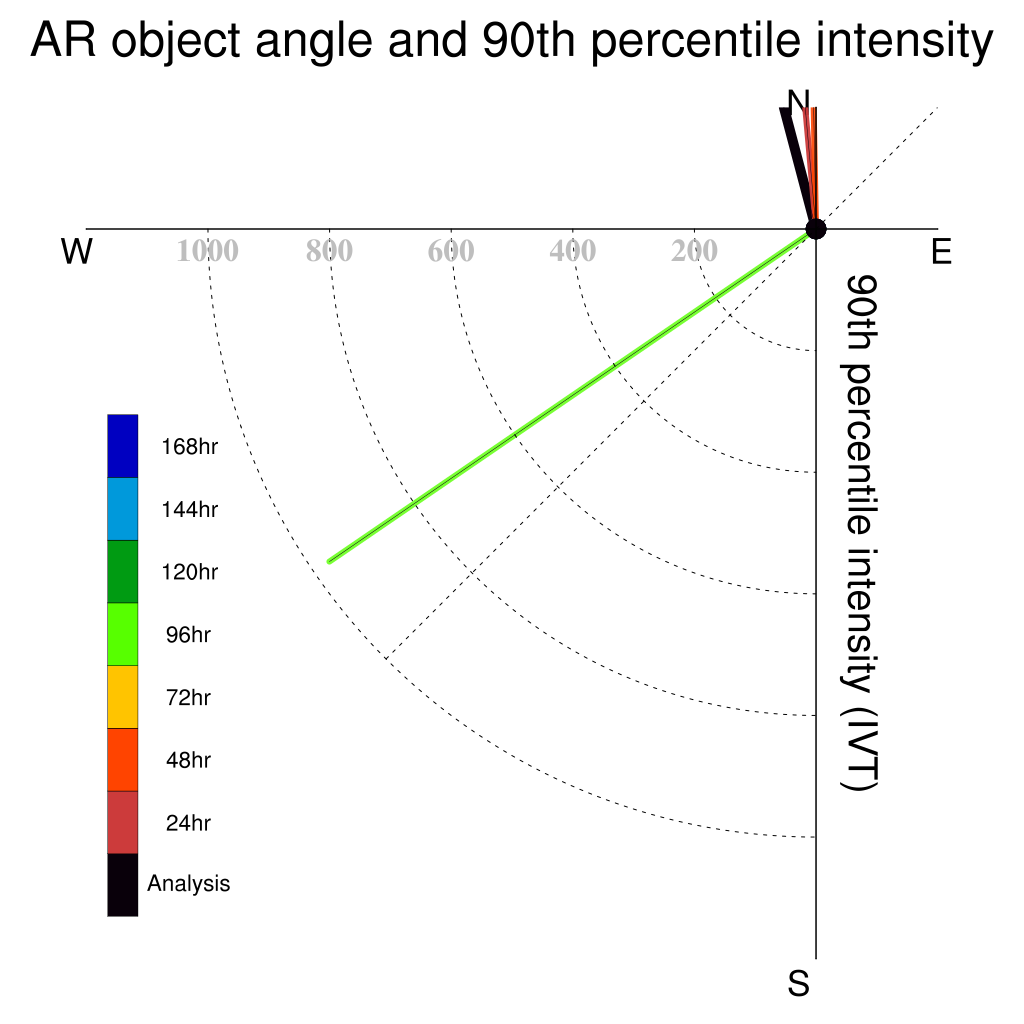 AR object angle and 90th percentile intensity

N
W
E
S

1000
800
600
400
200

90th percentile intensity (IVT)

168hr
144hr
120hr
96hr
72hr
48hr
24hr
Analysis